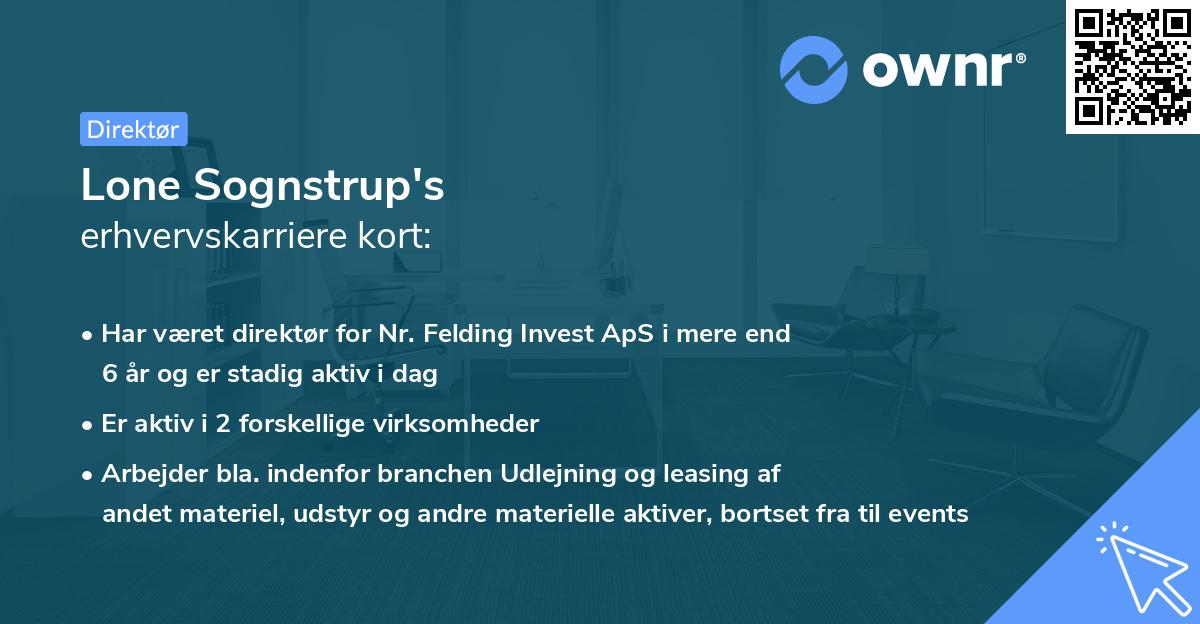 ownr®

Direktør

Lone Sognstrup's
erhvervskarriere kort:

• Har været direktør for Nr. Felding Invest ApS i mere end 6 år og er stadig aktiv i dag

• Er aktiv i 2 forskellige virksomheder

• Arbejder bla. indenfor branchen Udlejning og leasing af andet materiel, udstyr og andre materielle aktiver, bortset fra til events